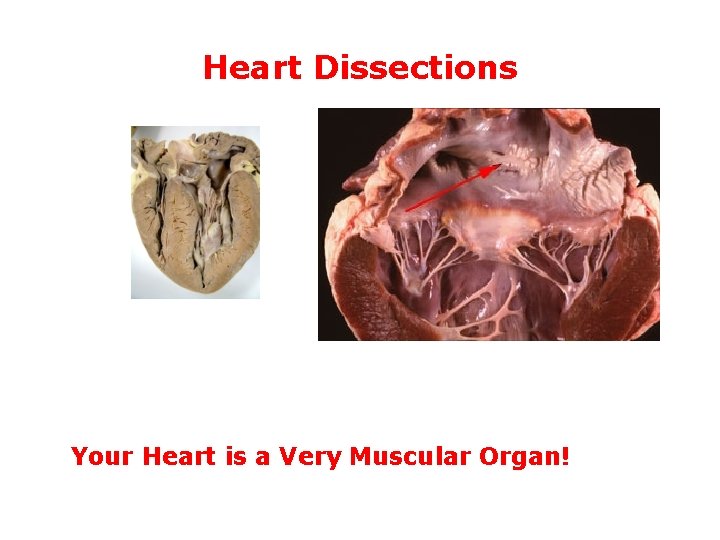 Heart Dissections

Your Heart is a Very Muscular Organ!